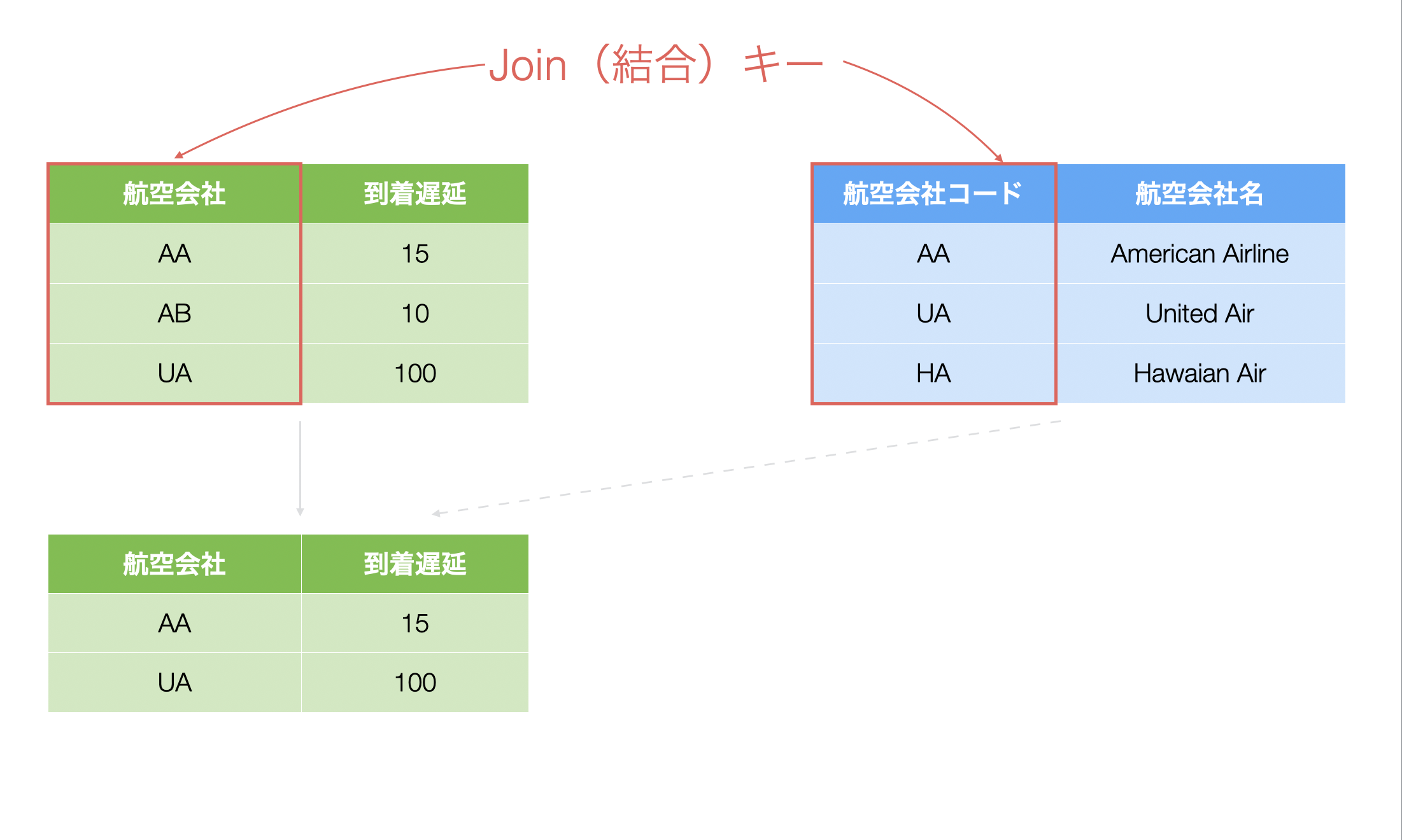 Join（結合）キー

| 航空会社 | 到着遅延 |
|---|---|
| AA | 15 |
| AB | 10 |
| UA | 100 |

| 航空会社コード | 航空会社名 |
|---|---|
| AA | American Airline |
| UA | United Air |
| HA | Hawaian Air |

| 航空会社 | 到着遅延 |
|---|---|
| AA | 15 |
| UA | 100 |